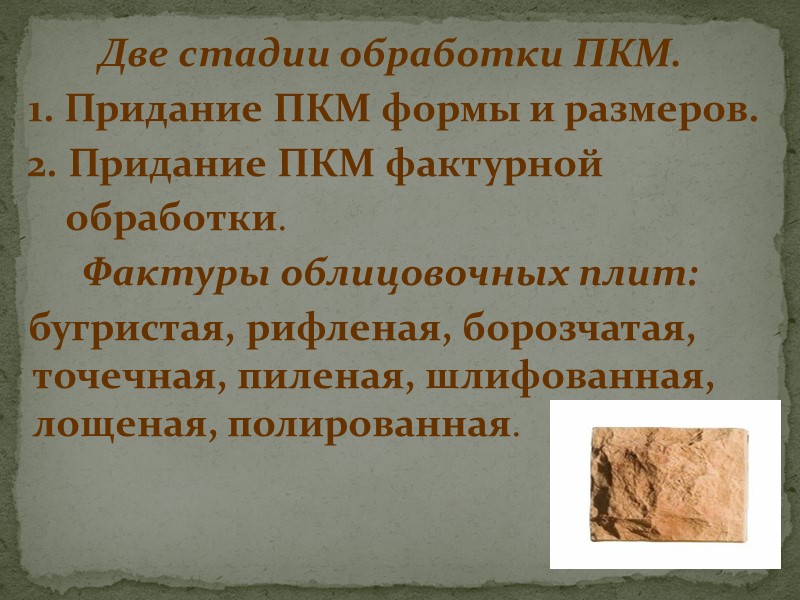 Две стадии обработки ПКМ.

1. Придание ПКМ формы и размеров.

2. Придание ПКМ фактурной обработки.

Фактуры облицовочных плит:

бугристая, рифленая, борозчатая, точечная, пиленая, шлифованная, лощеная, полированная.